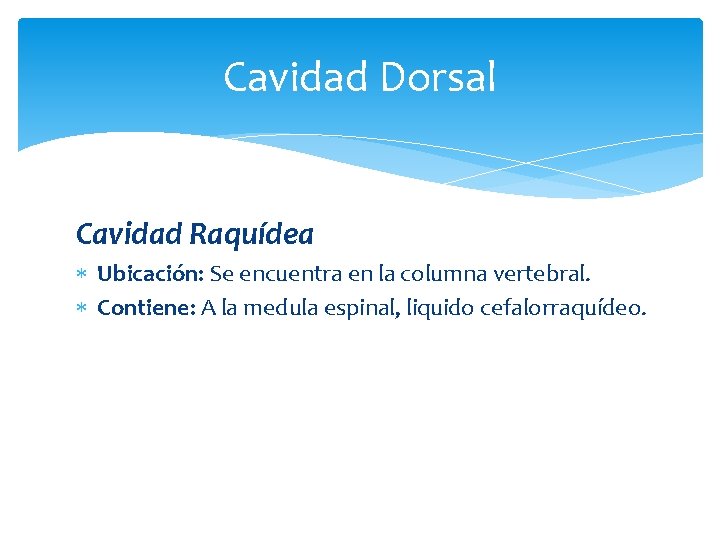 Cavidad Dorsal

Cavidad Raquídea

* **Ubicación:** Se encuentra en la columna vertebral.
* **Contiene:** A la medula espinal, liquido cefalorraquídeo.